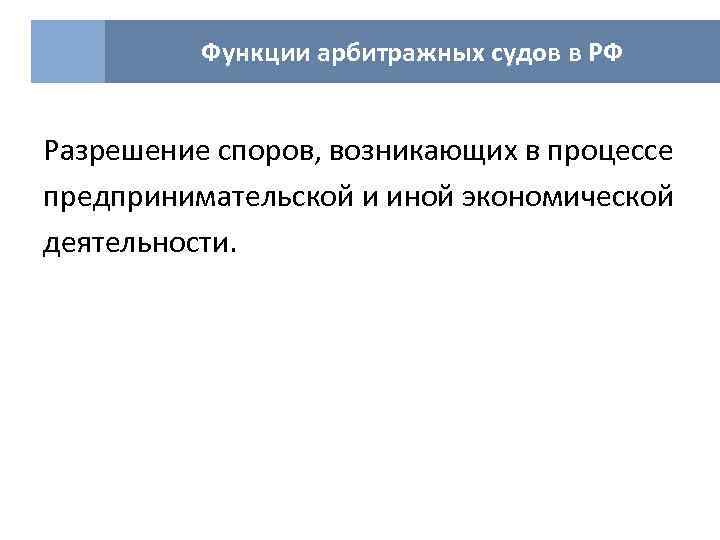 Функции арбитражных судов в РФ

Разрешение споров, возникающих в процессе предпринимательской и иной экономической деятельности.